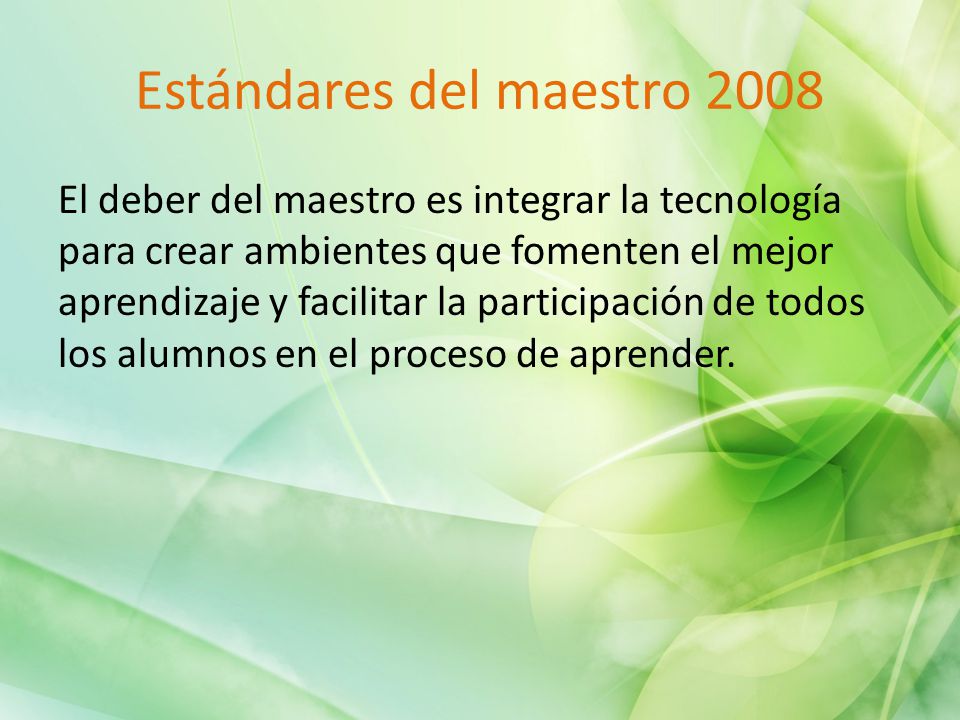 Estándares del maestro 2008

El deber del maestro es integrar la tecnología para crear ambientes que fomenten el mejor aprendizaje y facilitar la participación de todos los alumnos en el proceso de aprender.